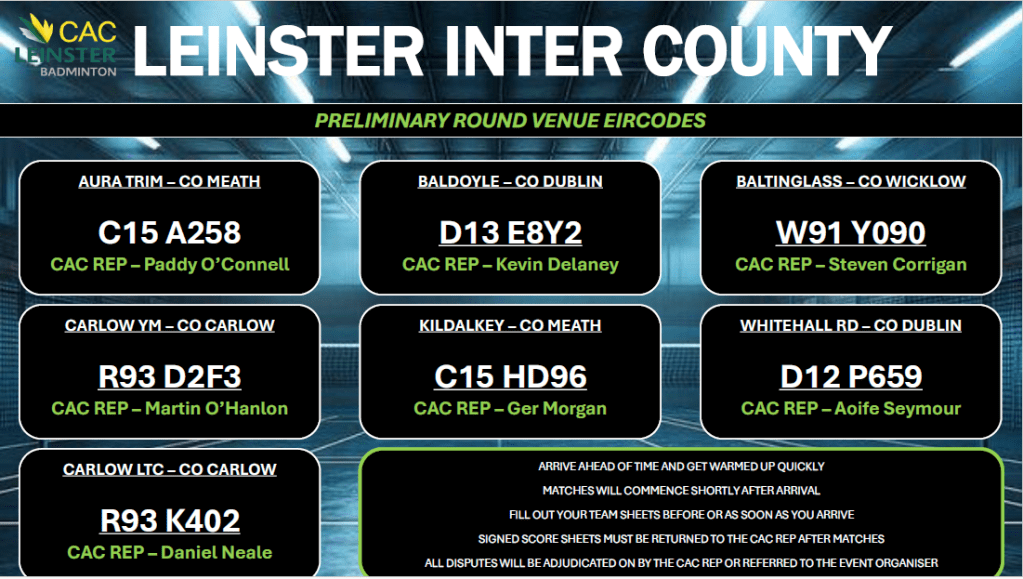 CAC LEINSTER BADMINTON

LEINSTER INTER COUNTY

PRELIMINARY ROUND VENUE EIRCODES

AURA TRIM – CO MEATH
C15 A258
CAC REP – Paddy O'Connell

BALDOYLE – CO DUBLIN
D13 E8Y2
CAC REP – Kevin Delaney

BALTINGLASS – CO WICKLOW
W91 Y090
CAC REP – Steven Corrigan

CARLOW YM – CO CARLOW
R93 D2F3
CAC REP – Martin O'Hanlon

KILDALKEY – CO MEATH
C15 HD96
CAC REP – Ger Morgan

WHITEHALL RD – CO DUBLIN
D12 P659
CAC REP – Aoife Seymour

CARLOW LTC – CO CARLOW
R93 K402
CAC REP – Daniel Neale

ARRIVE AHEAD OF TIME AND GET WARMED UP QUICKLY
MATCHES WILL COMMENCE SHORTLY AFTER ARRIVAL
FILL OUT YOUR TEAM SHEETS BEFORE OR AS SOON AS YOU ARRIVE
SIGNED SCORE SHEETS MUST BE RETURNED TO THE CAC REP AFTER MATCHES
ALL DISPUTES WILL BE ADJUDICATED ON BY THE CAC REP OR REFERRED TO THE EVENT ORGANISER